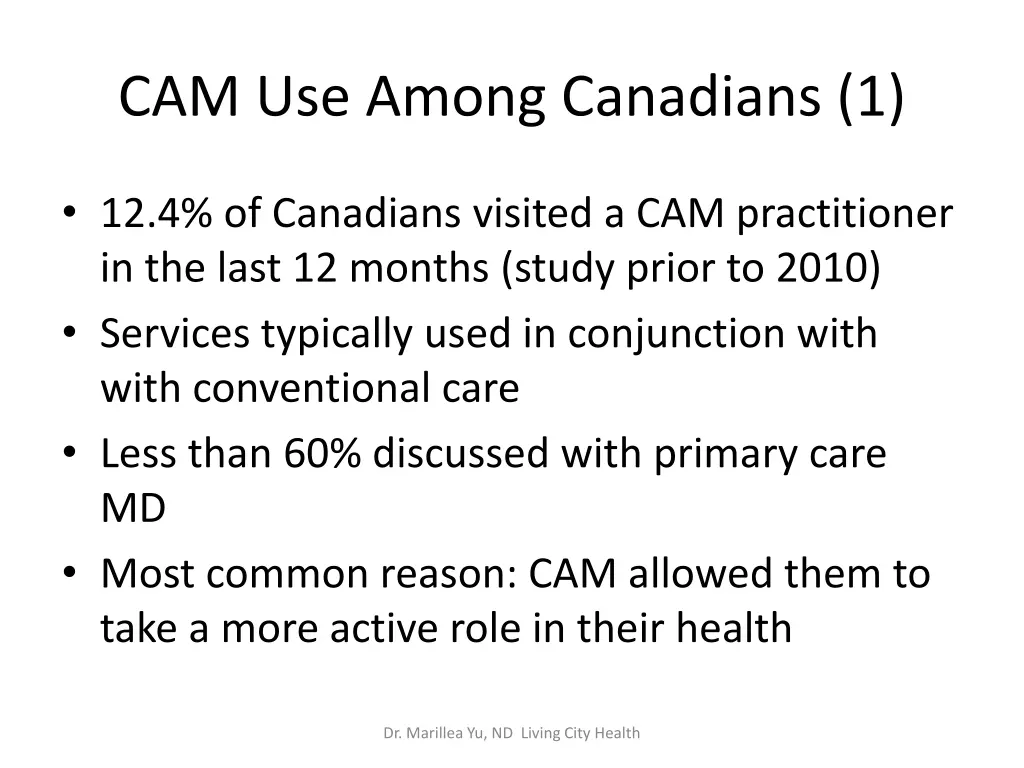 CAM Use Among Canadians (1)

• 12.4% of Canadians visited a CAM practitioner in the last 12 months (study prior to 2010)
• Services typically used in conjunction with with conventional care
• Less than 60% discussed with primary care MD
• Most common reason: CAM allowed them to take a more active role in their health

Dr. Marillea Yu, ND Living City Health